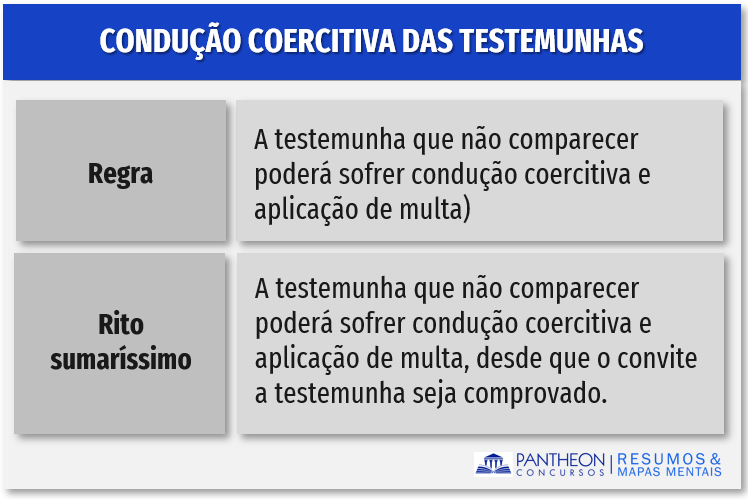 CONDUÇÃO COERCITIVA DAS TESTEMUNHAS

| Regra | A testemunha que não comparecer poderá sofrer condução coercitiva e aplicação de multa) |
|---|---|
| Rito sumaríssimo | A testemunha que não comparecer poderá sofrer condução coercitiva e aplicação de multa, desde que o convite a testemunha seja comprovado. |

PANTHEON CONCURSOS | RESUMOS & MAPAS MENTAIS